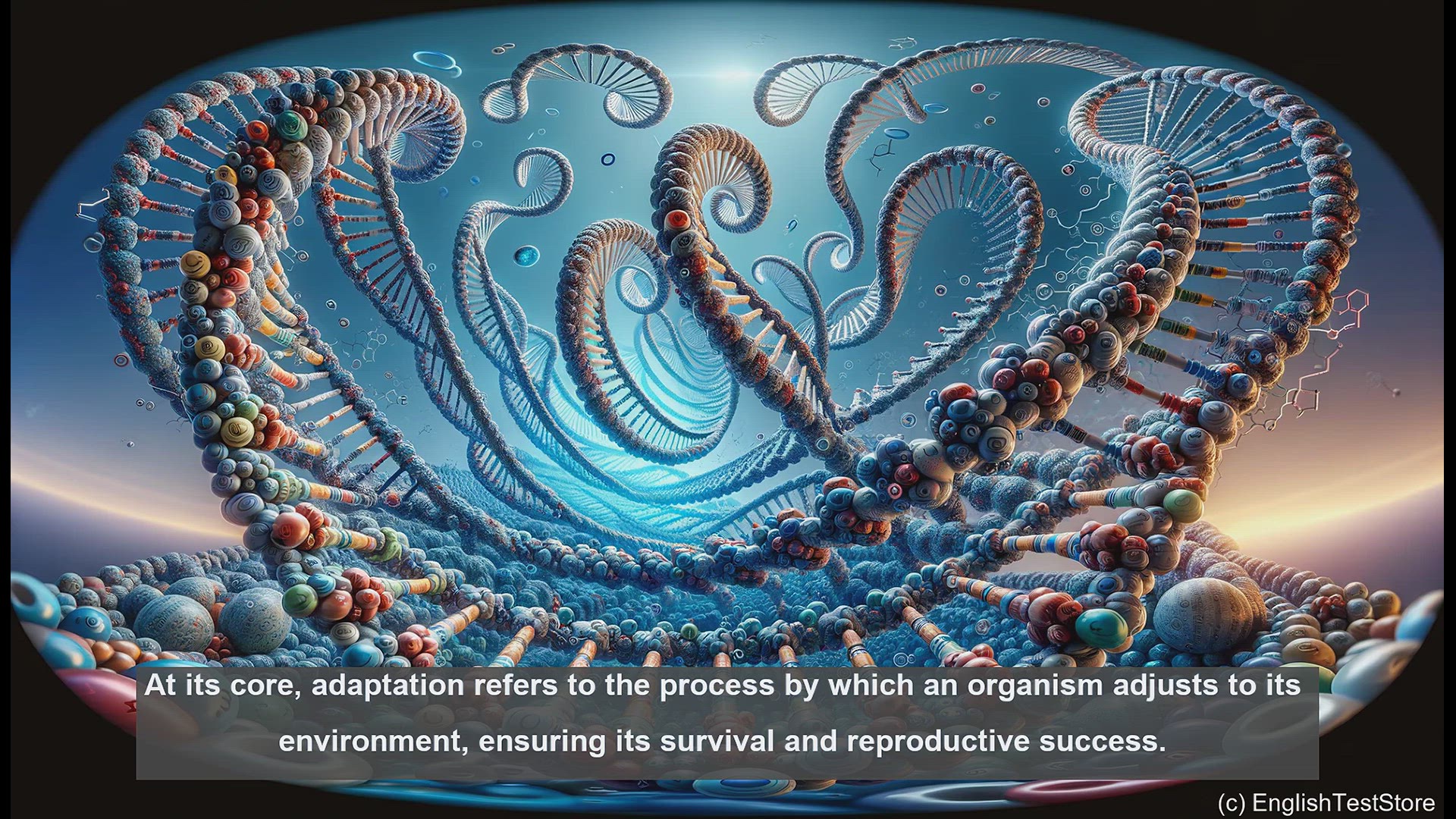 At its core, adaptation refers to the process by which an organism adjusts to its environment, ensuring its survival and reproductive success.

(c) EnglishTestStore